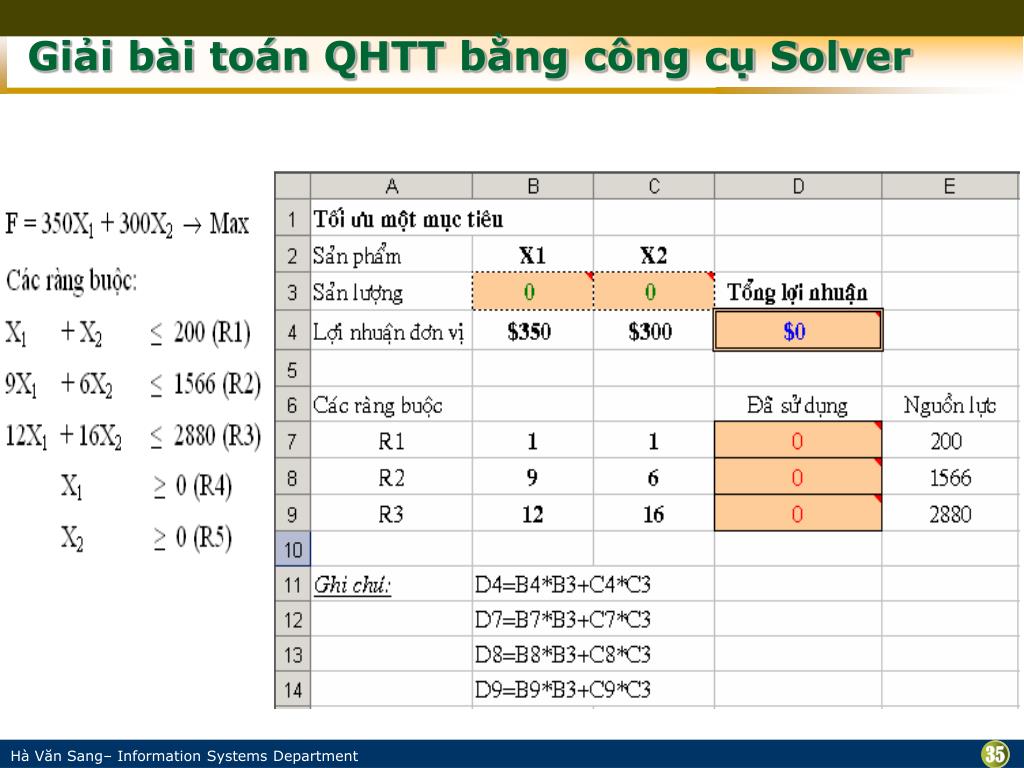 Giải bài toán QHTT bằng công cụ Solver

$F = 350X_1 + 300X_2 \rightarrow Max$

Các ràng buộc:

$X_1 + X_2 \leq 200$ (R1)

$9X_1 + 6X_2 \leq 1566$ (R2)

$12X_1 + 16X_2 \leq 2880$ (R3)

$X_1 \geq 0$ (R4)

$X_2 \geq 0$ (R5)

| | A | B | C | D | E |
|---|---|---|---|---|---|
| 1 | Tối ưu một mục tiêu | | | | |
| 2 | Sản phẩm | X1 | X2 | | |
| 3 | Sản lượng | 0 | 0 | Tổng lợi nhuận | |
| 4 | Lợi nhuận đơn vị | $350 | $300 | $0 | |
| 5 | | | | | |
| 6 | Các ràng buộc | | | Đã sử dụng | Nguồn lực |
| 7 | R1 | 1 | 1 | 0 | 200 |
| 8 | R2 | 9 | 6 | 0 | 1566 |
| 9 | R3 | 12 | 16 | 0 | 2880 |
| 10 | | | | | |
| 11 | Ghi chú: | D4=B4*B3+C4*C3 | | | |
| 12 | | D7=B7*B3+C7*C3 | | | |
| 13 | | D8=B8*B3+C8*C3 | | | |
| 14 | | D9=B9*B3+C9*C3 | | | |

Hà Văn Sang– Information Systems Department

35